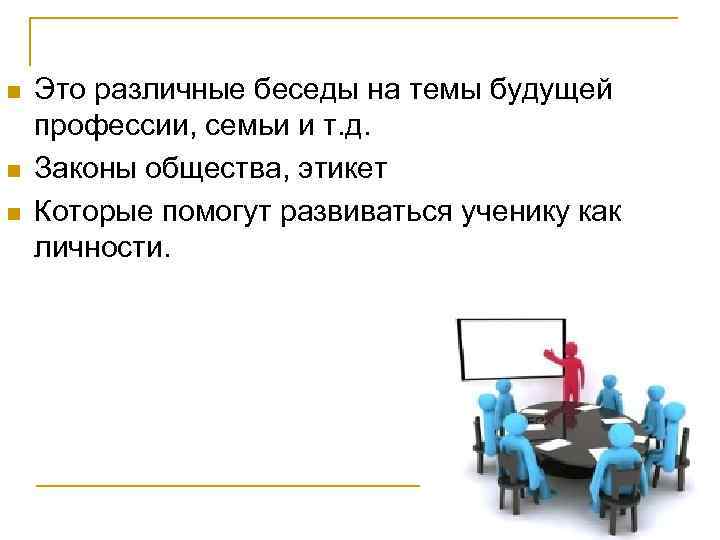 Это различные беседы на темы будущей профессии, семьи и т.д.

Законы общества, этикет

Которые помогут развиваться ученику как личности.